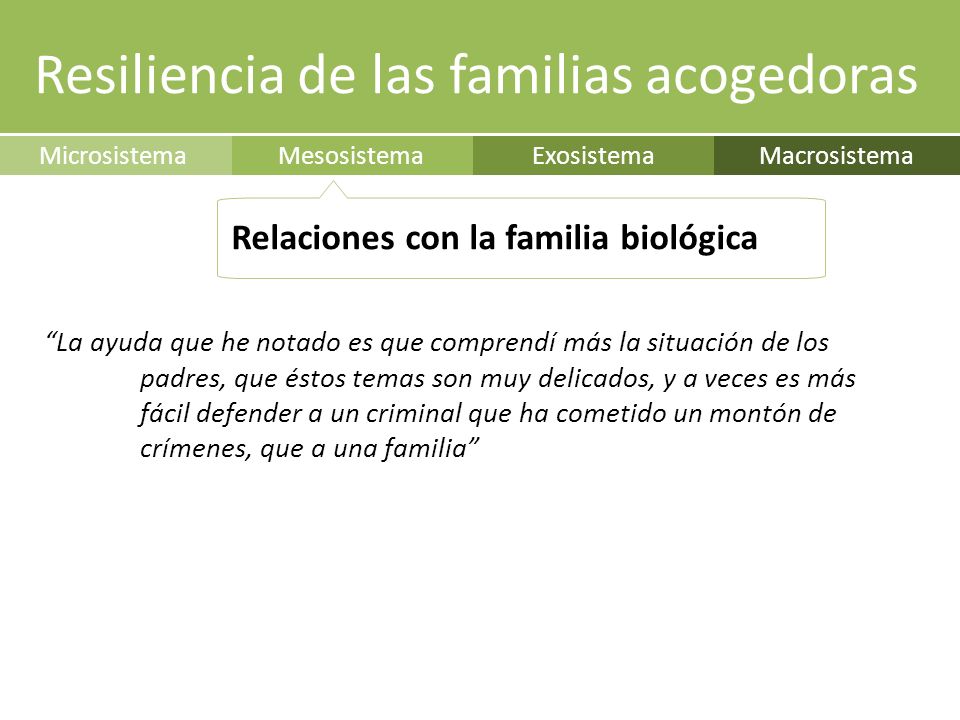 Resiliencia de las familias acogedoras

Microsistema
Mesosistema
Exosistema
Macrosistema

Relaciones con la familia biológica

“La ayuda que he notado es que comprendí más la situación de los padres, que éstos temas son muy delicados, y a veces es más fácil defender a un criminal que ha cometido un montón de crímenes, que a una familia”